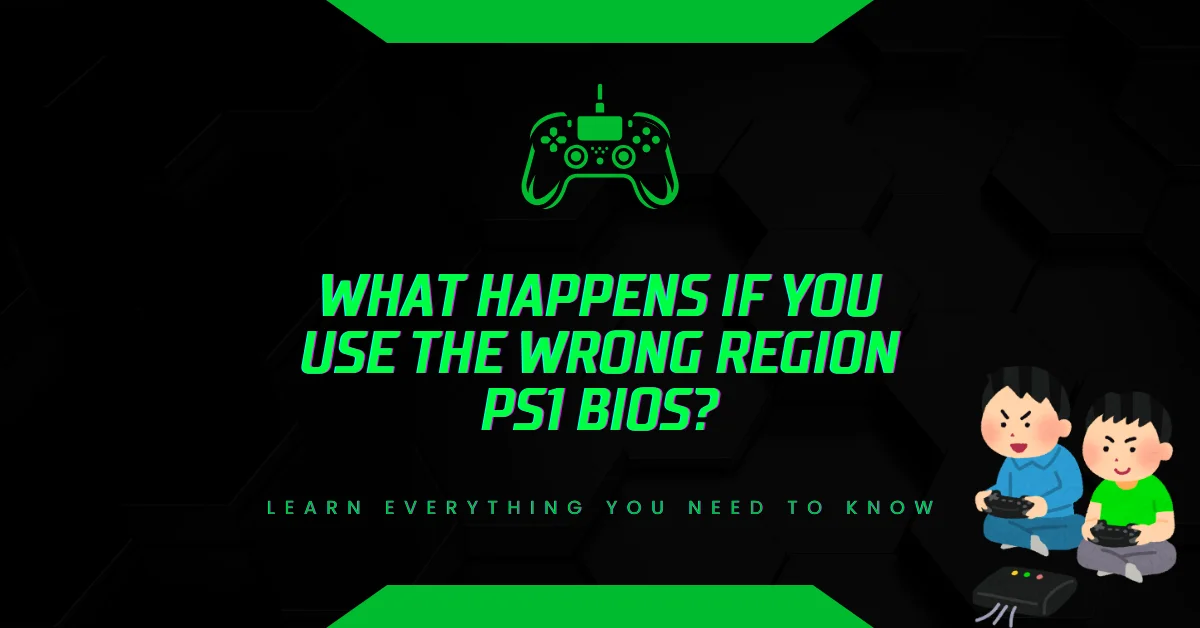 WHAT HAPPENS IF YOU USE THE WRONG REGION PS1 BIOS?

LEARN EVERYTHING YOU NEED TO KNOW